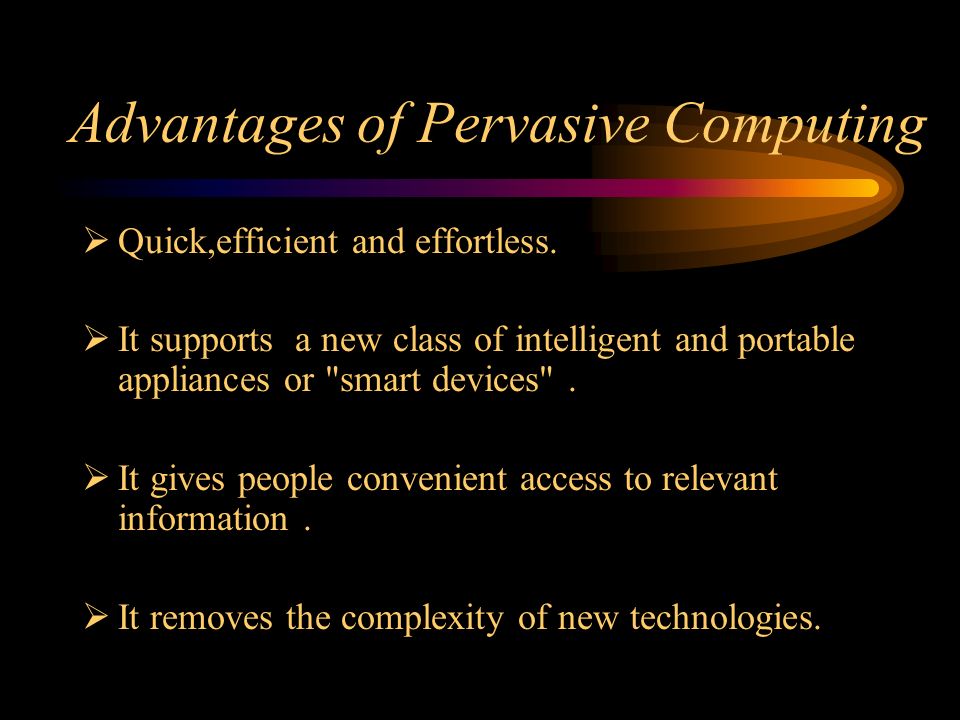 Advantages of Pervasive Computing

➢ Quick,efficient and effortless.

➢ It supports a new class of intelligent and portable appliances or "smart devices" .

➢ It gives people convenient access to relevant information .

➢ It removes the complexity of new technologies.